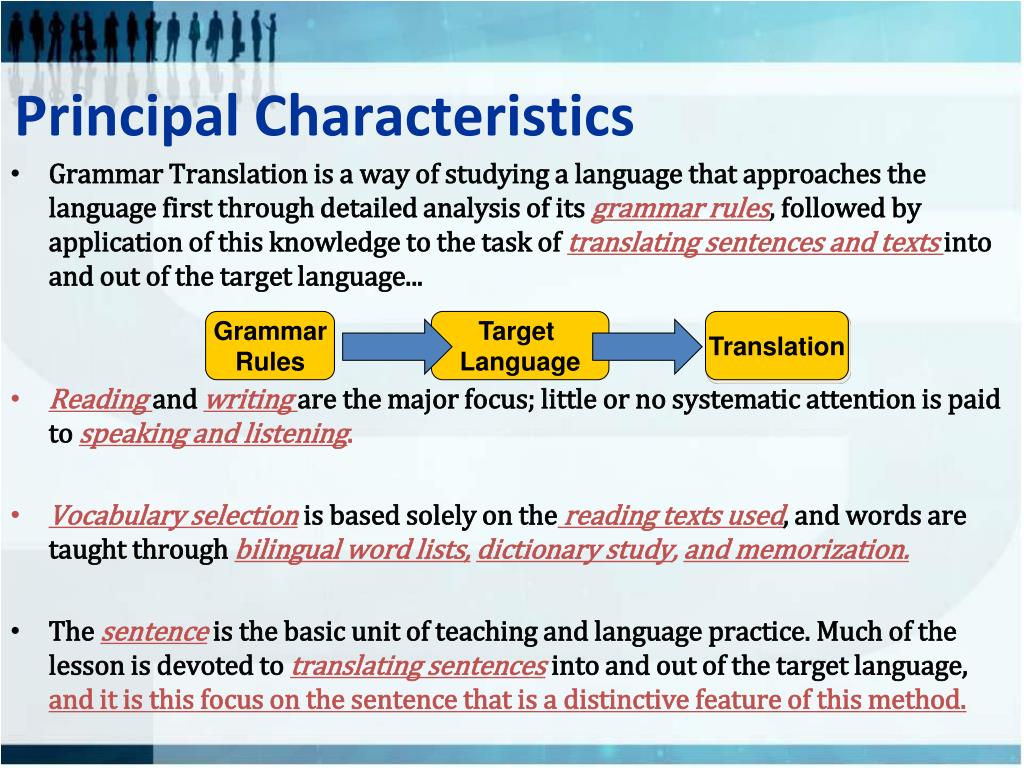 Principal Characteristics

• Grammar Translation is a way of studying a language that approaches the language first through detailed analysis of its grammar rules, followed by application of this knowledge to the task of translating sentences and texts into and out of the target language...

Grammar Rules
Target Language
Translation

• Reading and writing are the major focus; little or no systematic attention is paid to speaking and listening.

• Vocabulary selection is based solely on the reading texts used, and words are taught through bilingual word lists, dictionary study, and memorization.

• The sentence is the basic unit of teaching and language practice. Much of the lesson is devoted to translating sentences into and out of the target language, and it is this focus on the sentence that is a distinctive feature of this method.